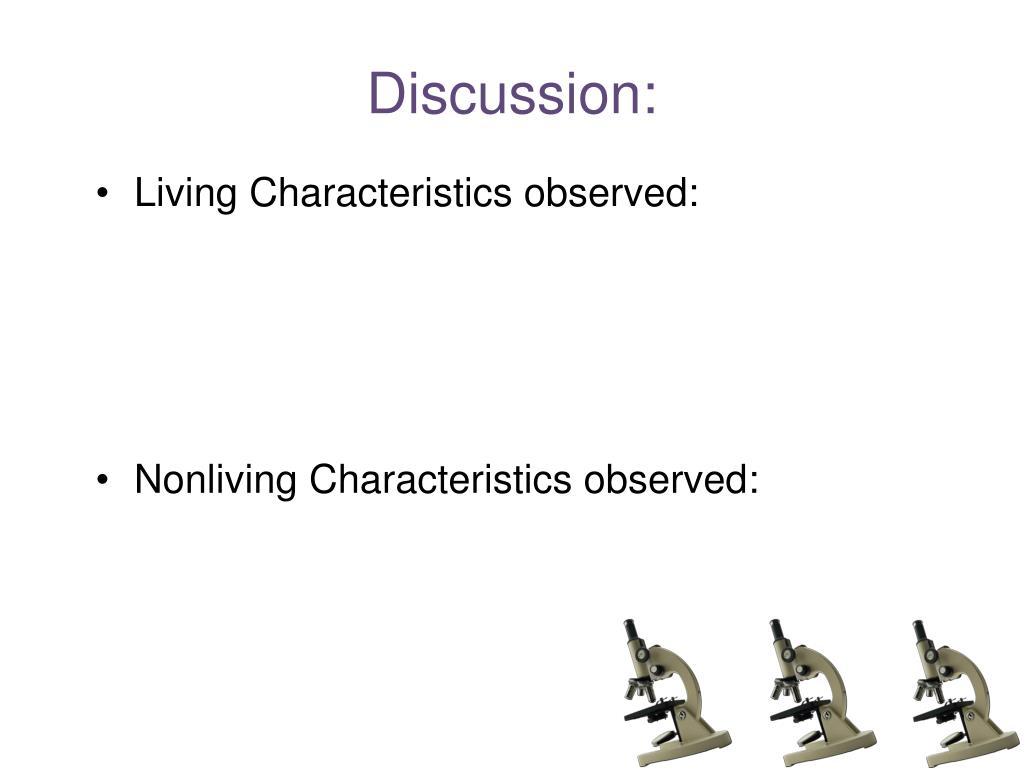 Discussion:

• Living Characteristics observed:

• Nonliving Characteristics observed: